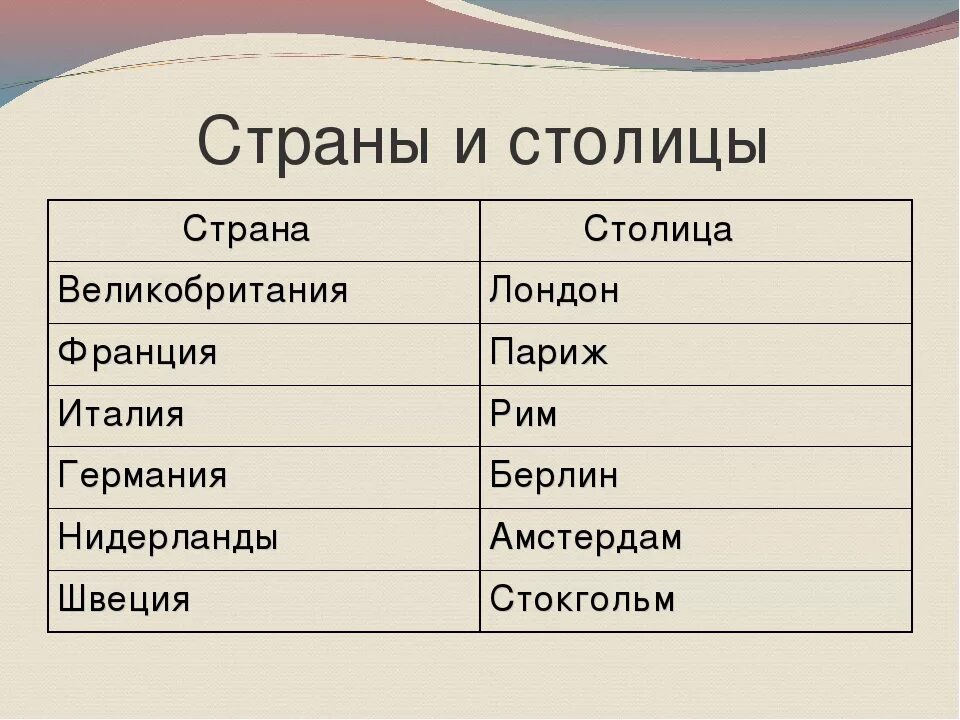 Страны и столицы

| Страна | Столица |
|---|---|
| Великобритания | Лондон |
| Франция | Париж |
| Италия | Рим |
| Германия | Берлин |
| Нидерланды | Амстердам |
| Швеция | Стокгольм |